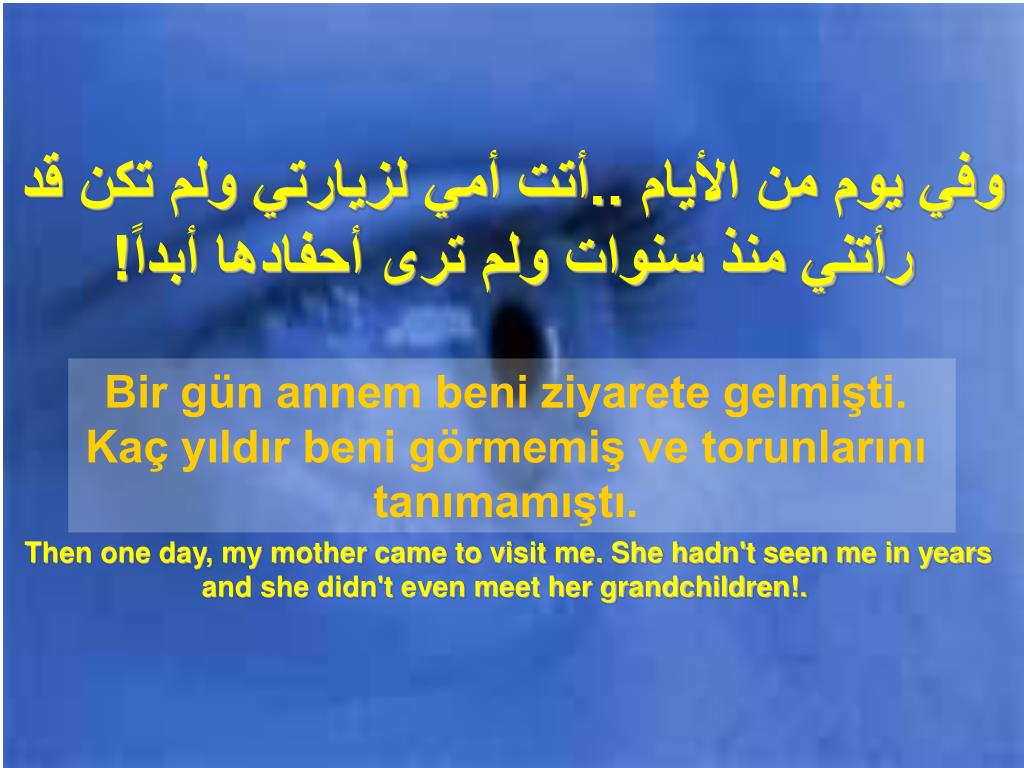 وفي يوم من الأيام ..أتت أمي لزيارتي ولم تكن قد رأتني منذ سنوات ولم ترى أحفادها أبداً!

Bir gün annem beni ziyarete gelmişti. Kaç yıldır beni görmemiş ve torunlarını tanımamıştı.

Then one day, my mother came to visit me. She hadn't seen me in years and she didn't even meet her grandchildren!.